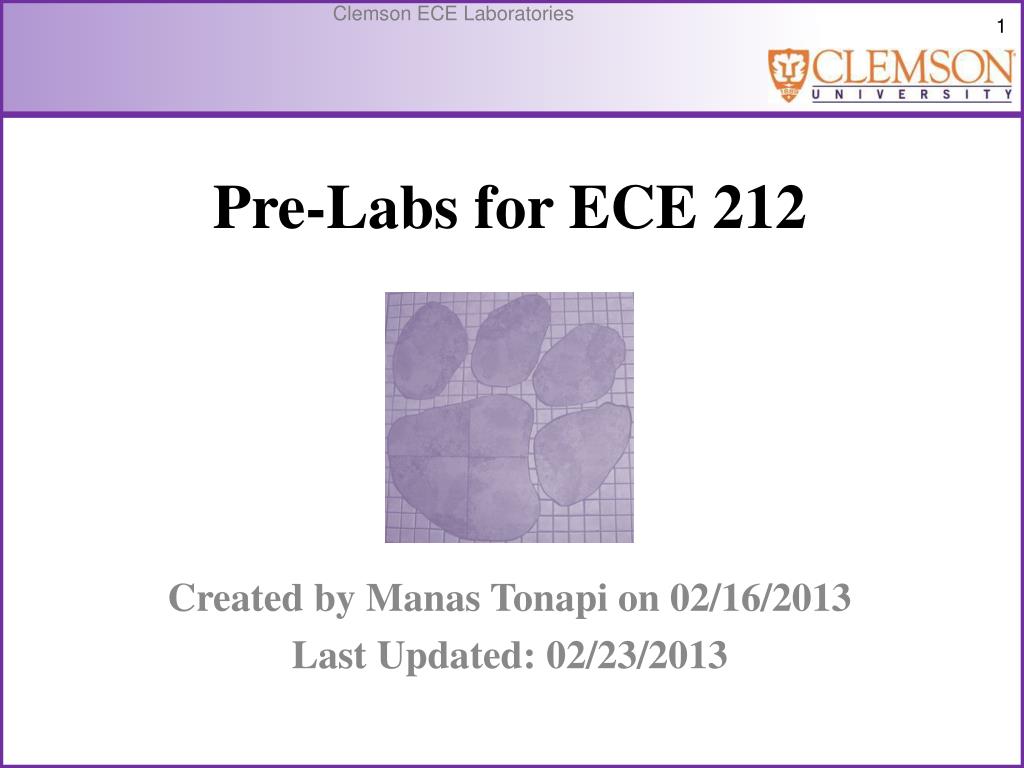 Clemson ECE Laboratories

1

CLEMSON
UNIVERSITY

Pre-Labs for ECE 212

Created by Manas Tonapi on 02/16/2013
Last Updated: 02/23/2013